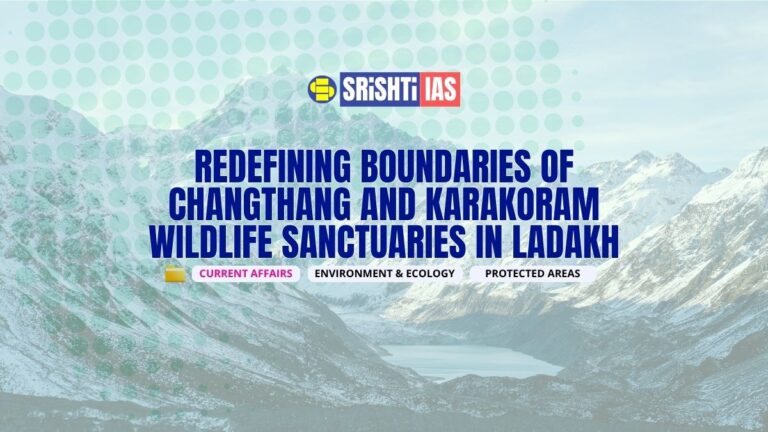 SRiSHTi IAS

REDEFINING BOUNDARIES OF CHANGTHANG AND KARAKORAM WILDLIFE SANCTUARIES IN LADAKH

CURRENT AFFAIRS
ENVIRONMENT & ECOLOGY
PROTECTED AREAS